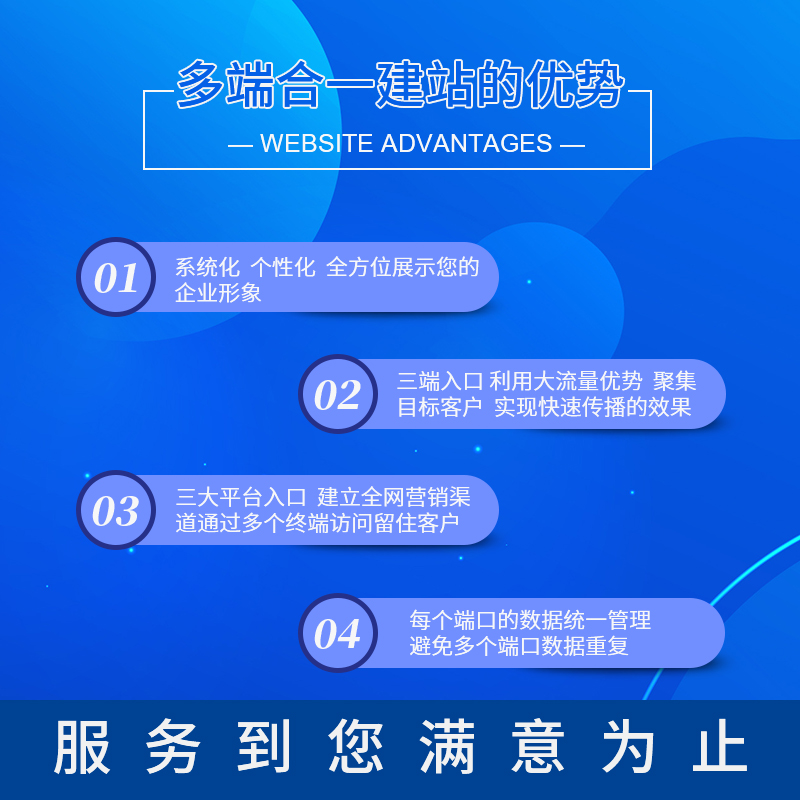 多端合一建站的优势

— WEBSITE ADVANTAGES —

01 系统化 个性化 全方位展示您的企业形象

02 三端入口 利用大流量优势 聚集目标客户 实现快速传播的效果

03 三大平台入口 建立全网营销渠道通过多个终端访问留住客户

04 每个端口的数据统一管理 避免多个端口数据重复

服务到您满意为止